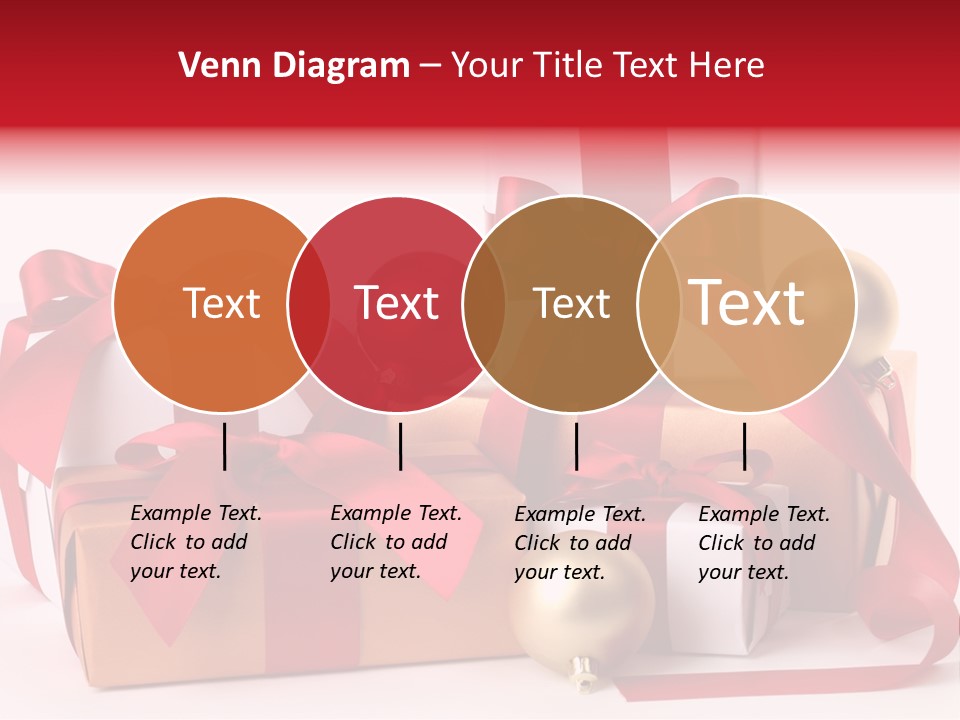 Venn Diagram – Your Title Text Here

Text

Text

Text

Text

Example Text. Click to add your text.

Example Text. Click to add your text.

Example Text. Click to add your text.

Example Text. Click to add your text.